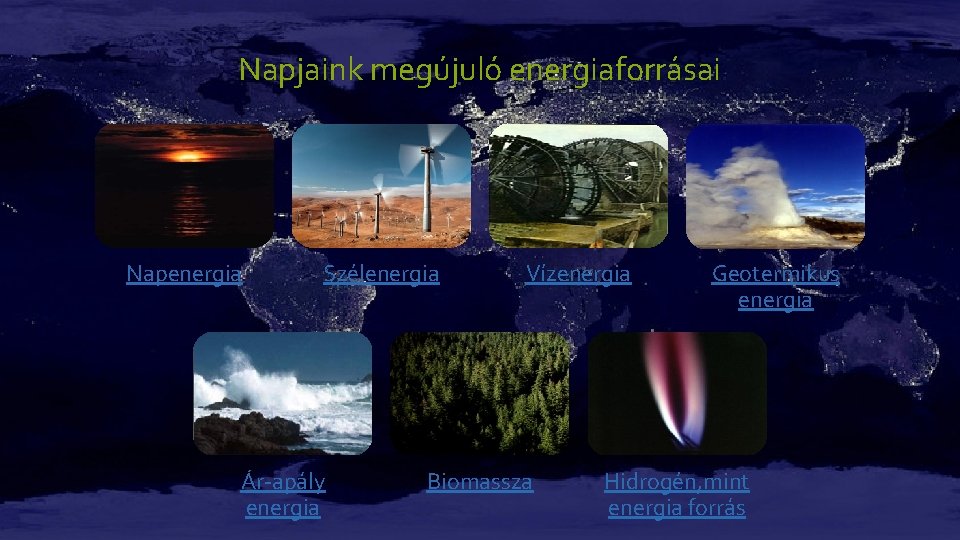 Napjaink megújuló energiaforrásai

Napenergia

Szélenergia

Vízenergia

Geotermikus energia

Ár-apály energia

Biomassza

Hidrogén,mint energia forrás